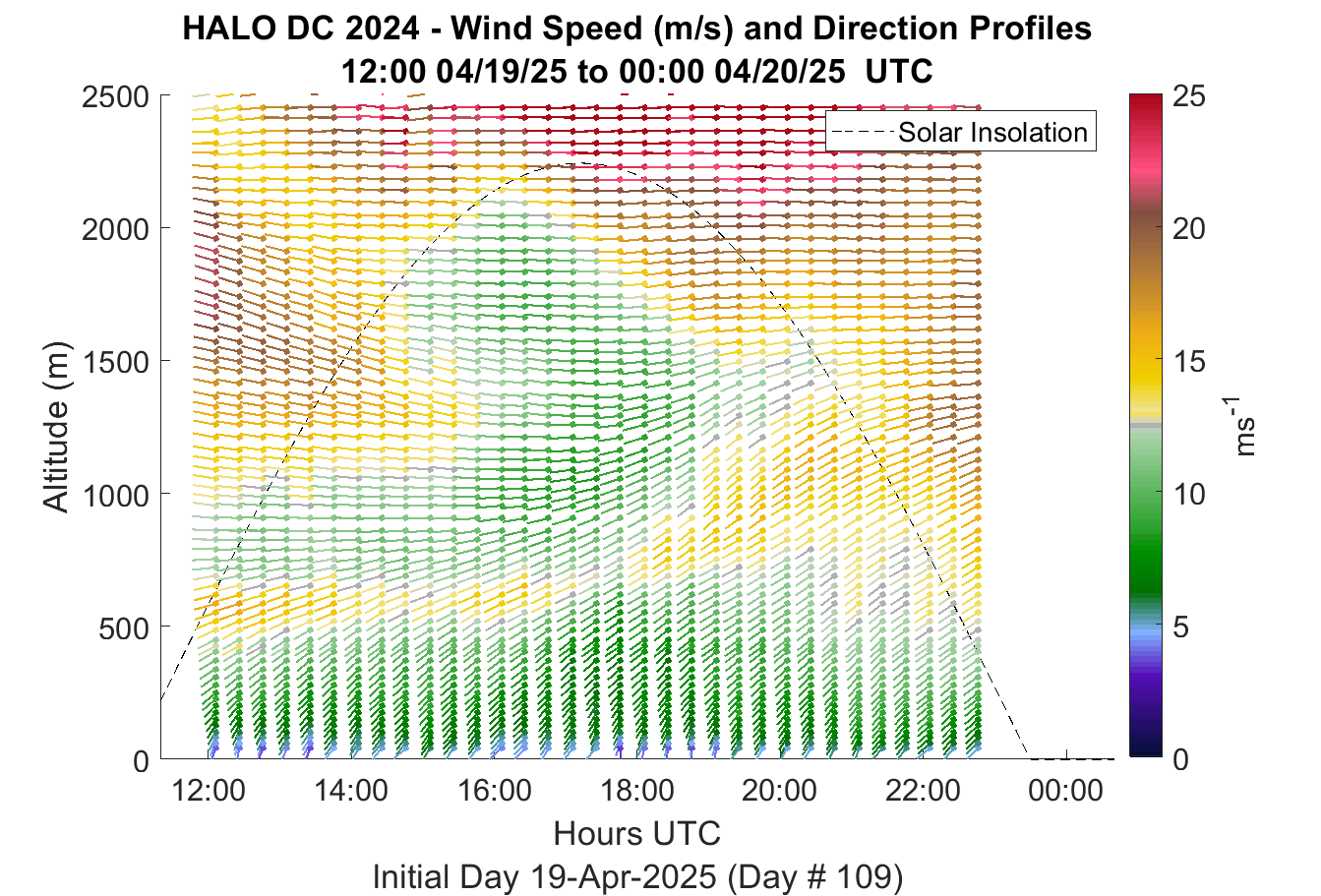 HALO DC 2024 - Wind Speed (m/s) and Direction Profiles
12:00 04/19/25 to 00:00 04/20/25 UTC

Solar Insolation

Altitude (m)

2500
2000
1500
1000
500
0

12:00
14:00
16:00
18:00
20:00
22:00
00:00

Hours UTC

Initial Day 19-Apr-2025 (Day # 109)

25
20
15
10
5
0

$ms^{-1}$